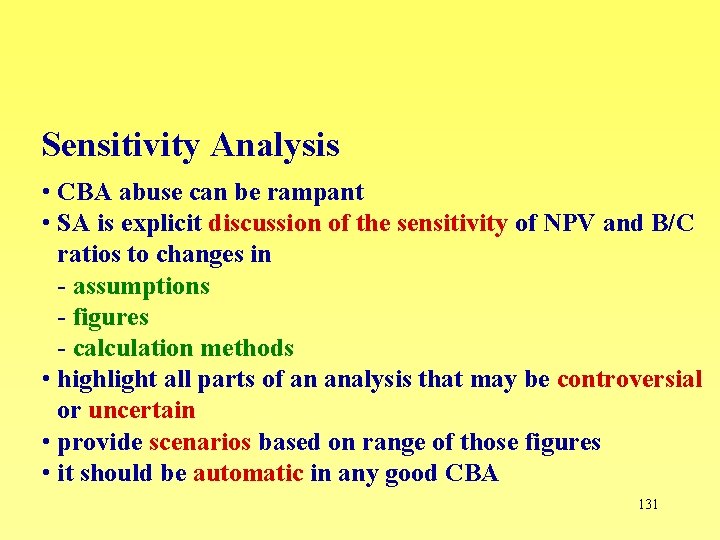 Sensitivity Analysis

• CBA abuse can be rampant
• SA is explicit discussion of the sensitivity of NPV and B/C ratios to changes in
- assumptions
- figures
- calculation methods
• highlight all parts of an analysis that may be controversial or uncertain
• provide scenarios based on range of those figures
• it should be automatic in any good CBA

131